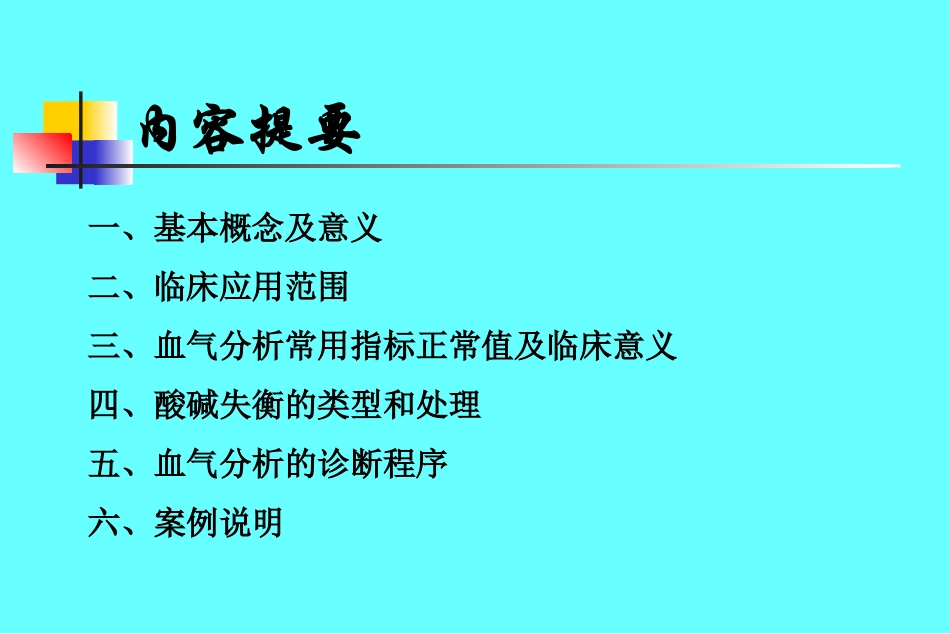 内容提要

一、基本概念及意义

二、临床应用范围

三、血气分析常用指标正常值及临床意义

四、酸碱失衡的类型和处理

五、血气分析的诊断程序

六、案例说明